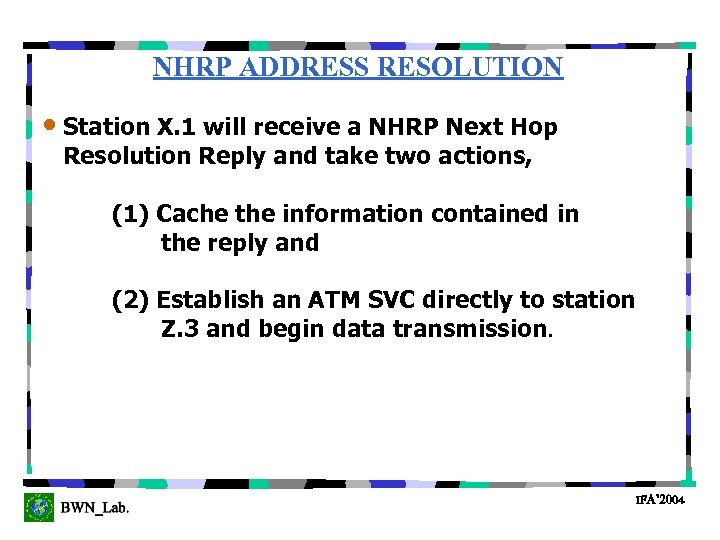 NHRP ADDRESS RESOLUTION

• Station X.1 will receive a NHRP Next Hop Resolution Reply and take two actions,

(1) Cache the information contained in the reply and

(2) Establish an ATM SVC directly to station Z.3 and begin data transmission.

BWN_Lab.

IFA'2004